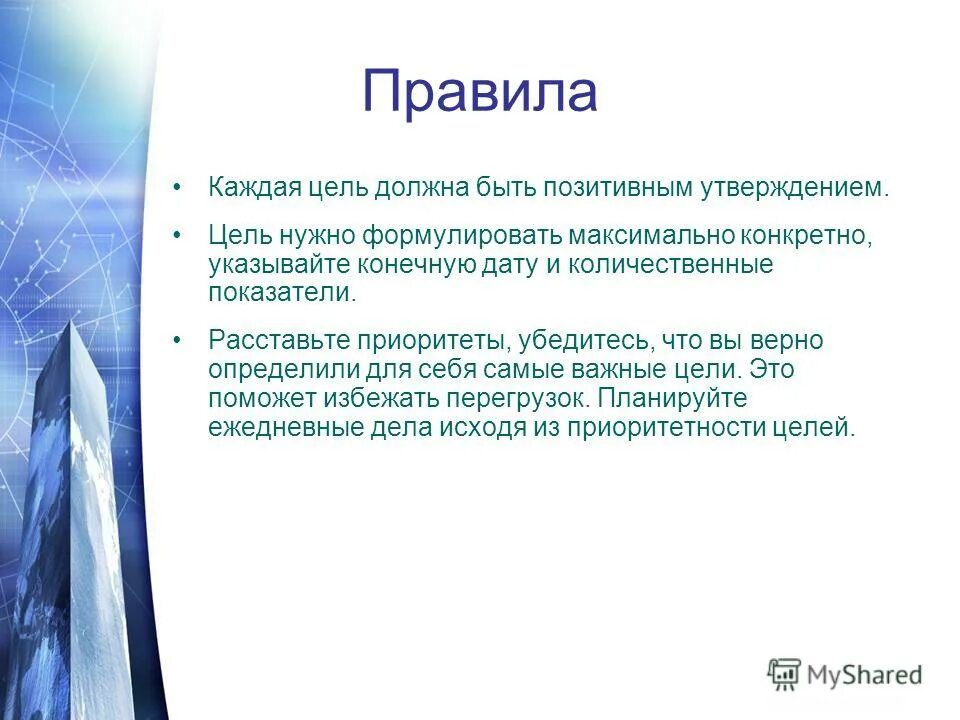 Правила

• Каждая цель должна быть позитивным утверждением.

• Цель нужно формулировать максимально конкретно, указывайте конечную дату и количественные показатели.

• Расставьте приоритеты, убедитесь, что вы верно определили для себя самые важные цели. Это поможет избежать перегрузок. Планируйте ежедневные дела исходя из приоритетности целей.

MyShared